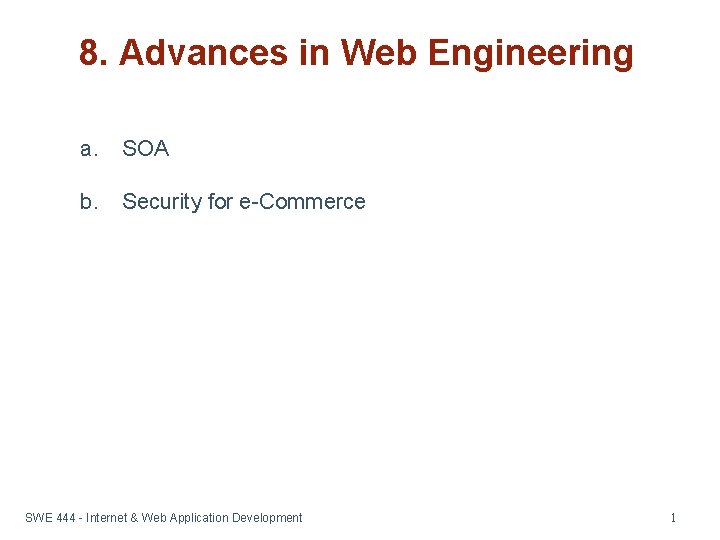 8. Advances in Web Engineering

a. SOA

b. Security for e-Commerce

SWE 444 - Internet & Web Application Development

1